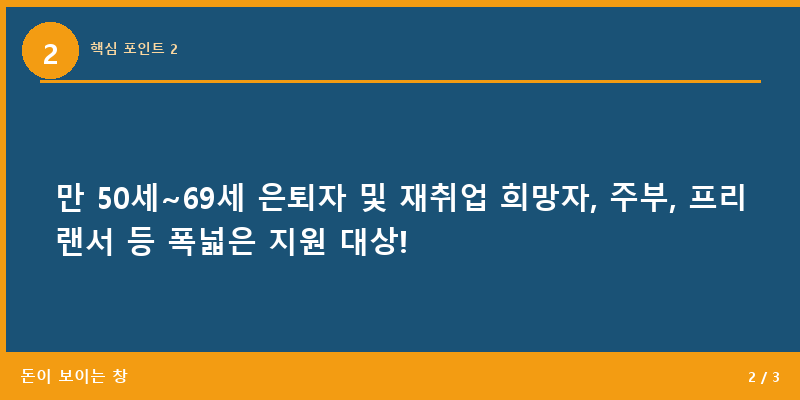 2

핵심 포인트 2

만 50세~69세 은퇴자 및 재취업 희망자, 주부, 프리랜서 등 폭넓은 지원 대상!

돈이 보이는 창

2 / 3